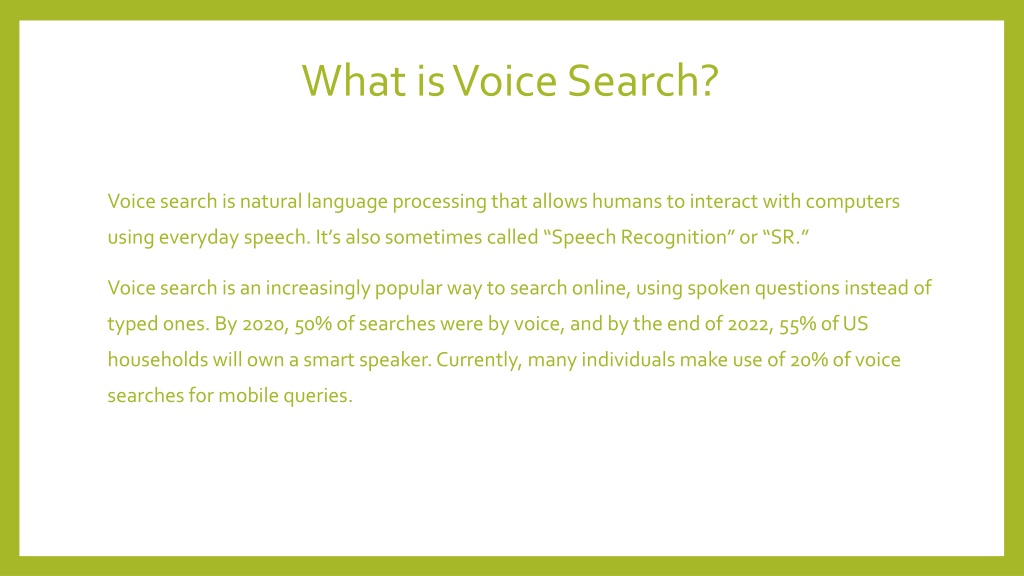 What is Voice Search?

Voice search is natural language processing that allows humans to interact with computers using everyday speech. It’s also sometimes called “Speech Recognition” or “SR.”

Voice search is an increasingly popular way to search online, using spoken questions instead of typed ones. By 2020, 50% of searches were by voice, and by the end of 2022, 55% of US households will own a smart speaker. Currently, many individuals make use of 20% of voice searches for mobile queries.